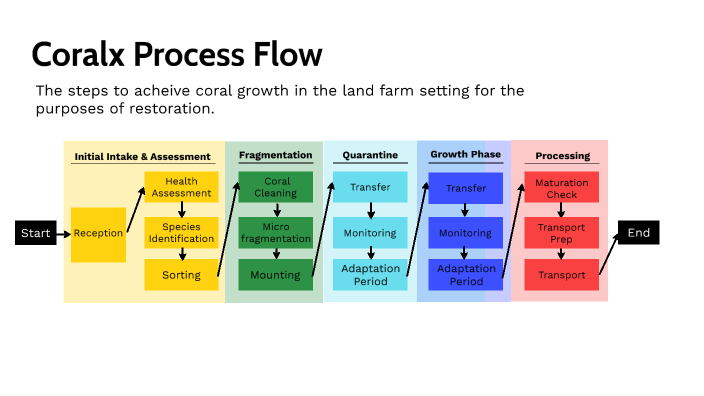 Coralx Process Flow

The steps to acheive coral growth in the land farm setting for the purposes of restoration.

Start

Initial Intake & Assessment
Reception
Health Assessment
Species Identification
Sorting

Fragmentation
Coral Cleaning
Micro fragmentation
Mounting

Quarantine
Transfer
Monitoring
Adaptation Period

Growth Phase
Transfer
Monitoring
Adaptation Period

Processing
Maturation Check
Transport Prep
Transport

End